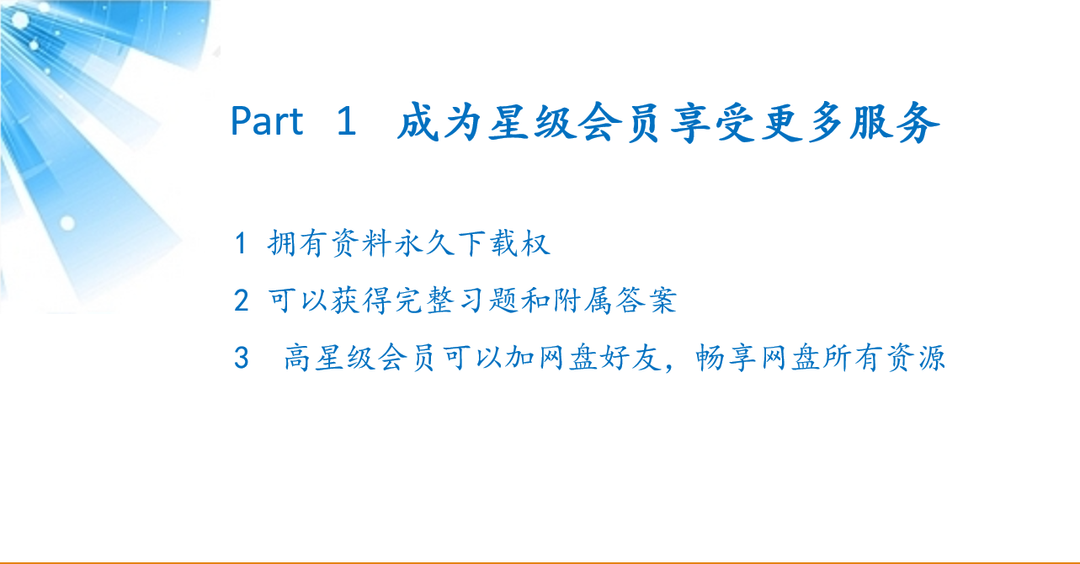 Part 1 成为星级会员享受更多服务

1 拥有资料永久下载权

2 可以获得完整习题和附属答案

3 高星级会员可以加网盘好友，畅享网盘所有资源